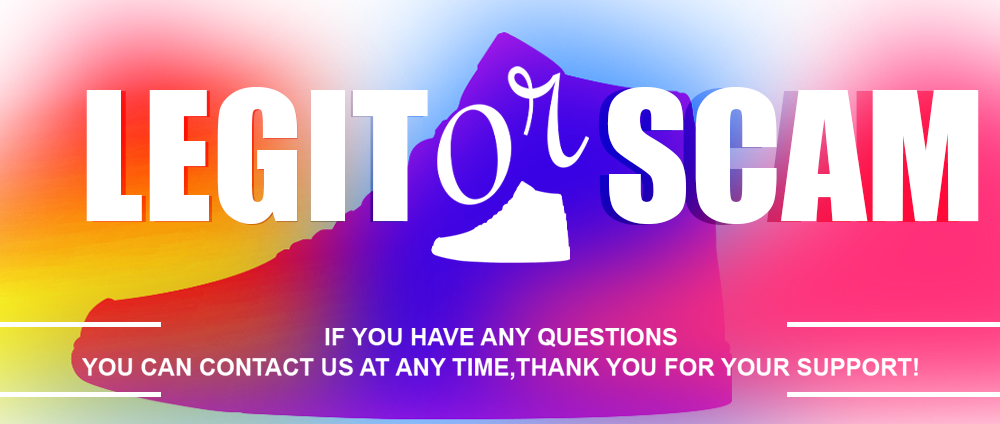 LEGIT or SCAM

IF YOU HAVE ANY QUESTIONS
YOU CAN CONTACT US AT ANY TIME,THANK YOU FOR YOUR SUPPORT!